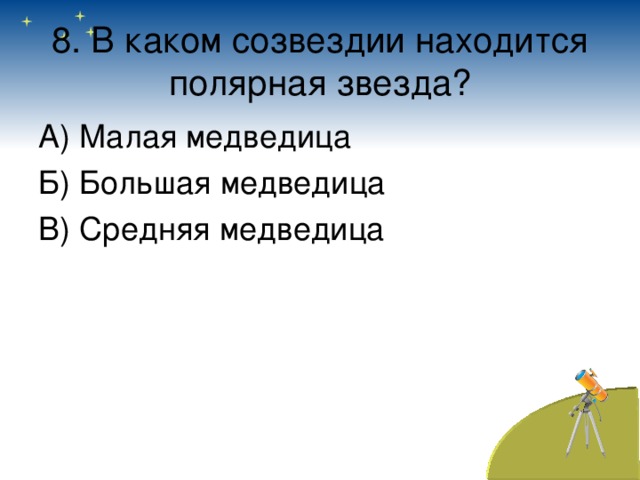 8. В каком созвездии находится полярная звезда?

А) Малая медведица

Б) Большая медведица

В) Средняя медведица